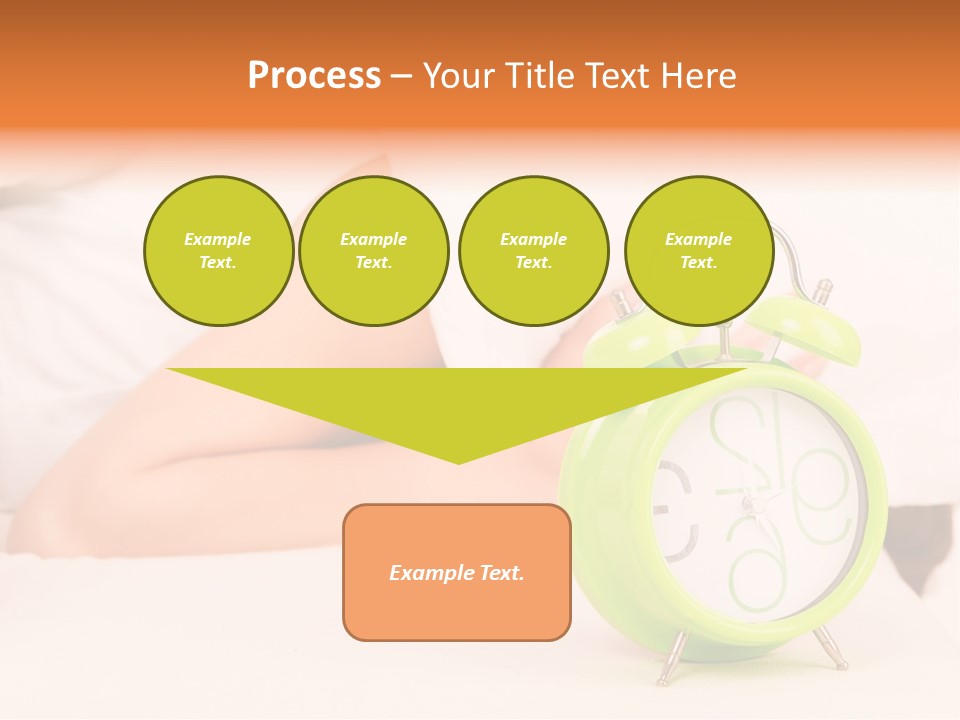 Process – Your Title Text Here

Example Text.

Example Text.

Example Text.

Example Text.

Example Text.